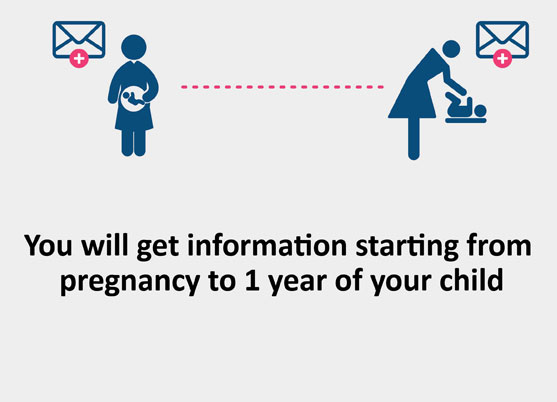 You will get information starting from pregnancy to 1 year of your child